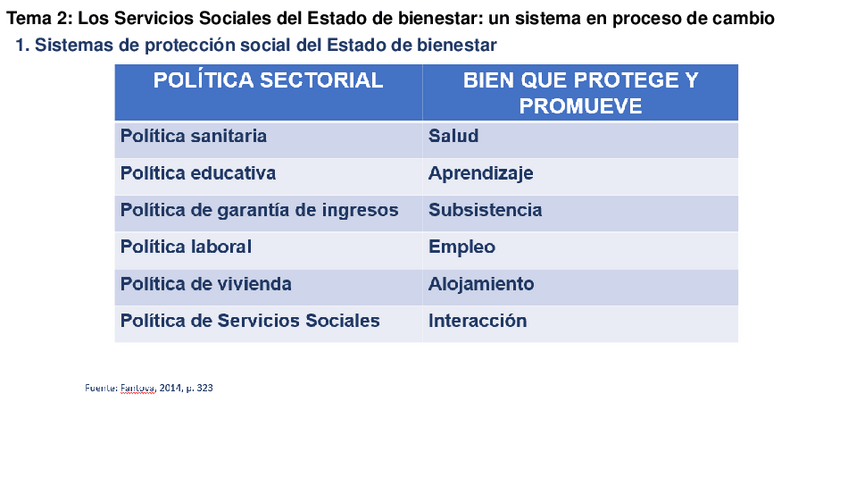 Tema 2: Los Servicios Sociales del Estado de bienestar: un sistema en proceso de cambio

1. Sistemas de protección social del Estado de bienestar

| POLÍTICA SECTORIAL | BIEN QUE PROTEGE Y PROMUEVE |
|---|---|
| Política sanitaria | Salud |
| Política educativa | Aprendizaje |
| Política de garantía de ingresos | Subsistencia |
| Política laboral | Empleo |
| Política de vivienda | Alojamiento |
| Política de Servicios Sociales | Interacción |

Fuente: Fantova, 2014, p. 323